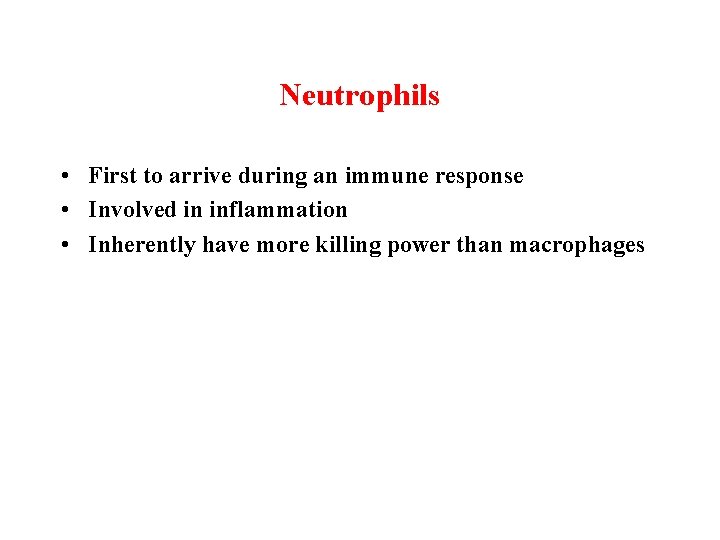 Neutrophils

• First to arrive during an immune response
• Involved in inflammation
• Inherently have more killing power than macrophages